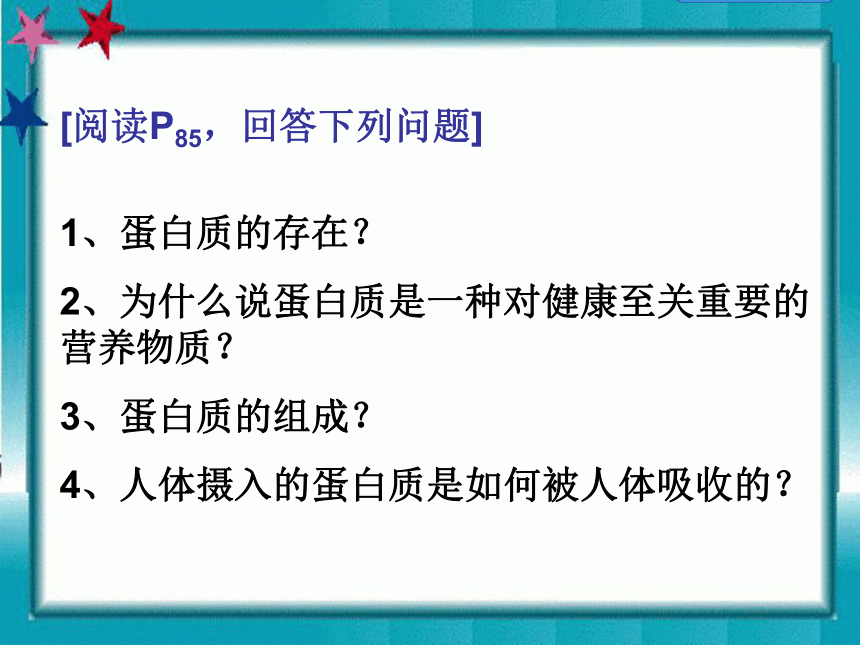 [阅读$P_{85}$，回答下列问题]

1、蛋白质的存在？

2、为什么说蛋白质是一种对健康至关重要的营养物质？

3、蛋白质的组成？

4、人体摄入的蛋白质是如何被人体吸收的？